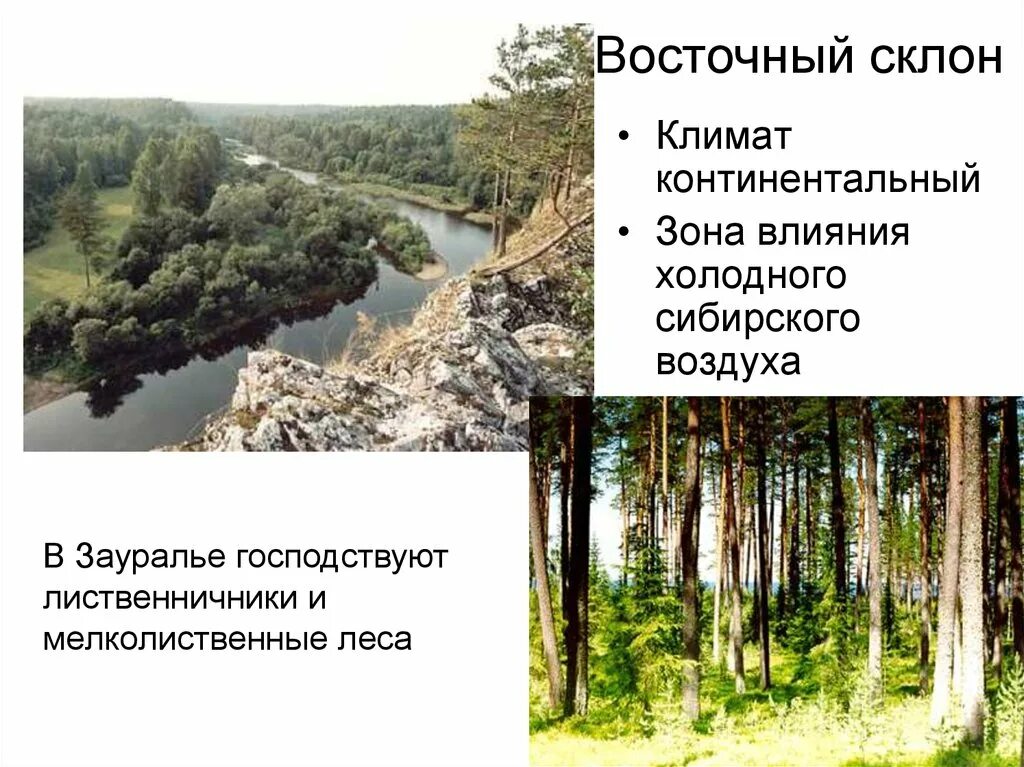 Восточный склон

• Климат континентальный
• Зона влияния холодного сибирского воздуха

В Зауралье господствуют лиственничники и мелколиственные леса